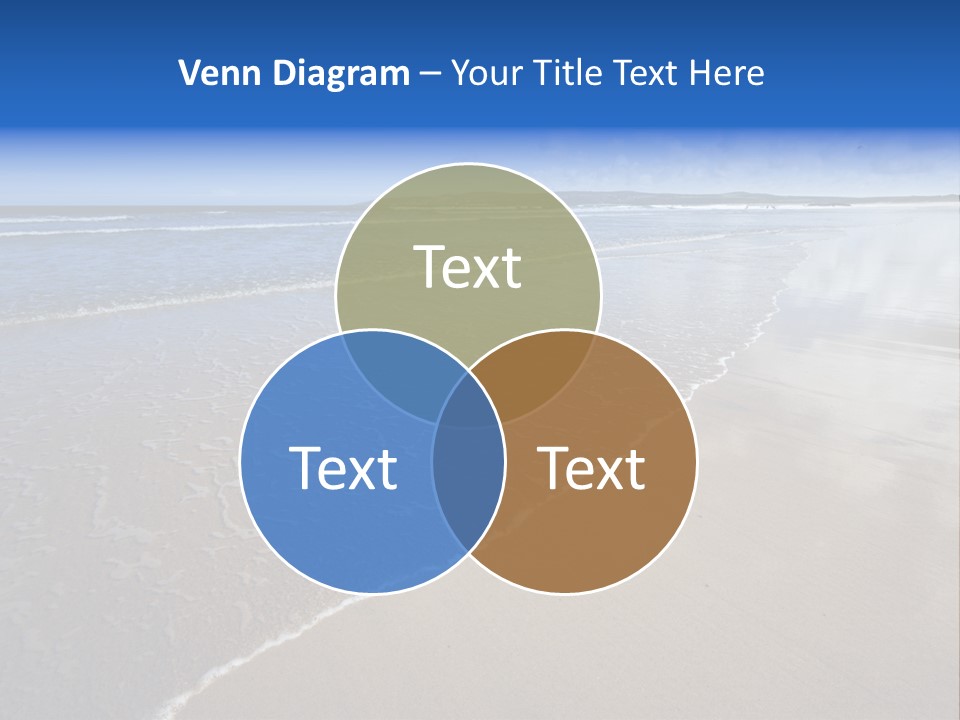 Venn Diagram – Your Title Text Here

Text

Text

Text